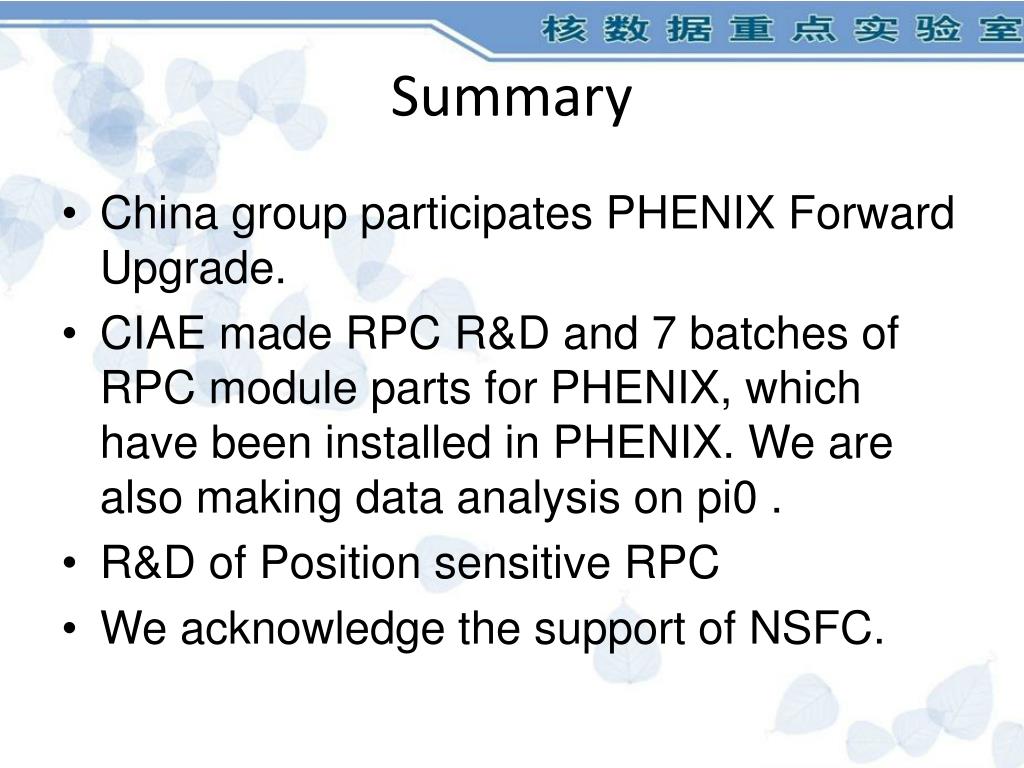 核数据重点实验室

Summary

• China group participates PHENIX Forward Upgrade.
• CIAE made RPC R&D and 7 batches of RPC module parts for PHENIX, which have been installed in PHENIX. We are also making data analysis on pi0 .
• R&D of Position sensitive RPC
• We acknowledge the support of NSFC.